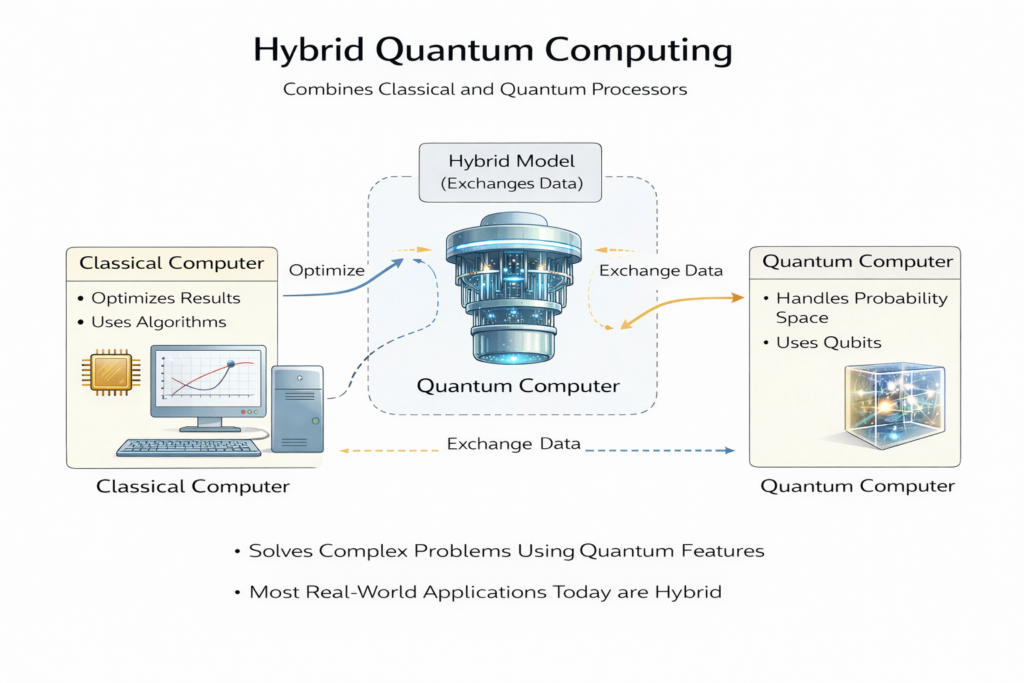 Hybrid Quantum Computing

Combines Classical and Quantum Processors

Hybrid Model
(Exchanges Data)

Classical Computer
• Optimizes Results
• Uses Algorithms

Optimize

Exchange Data

Quantum Computer
• Handles Probability Space
• Uses Qubits

Quantum Computer

Exchange Data

Classical Computer

Quantum Computer

• Solves Complex Problems Using Quantum Features

• Most Real-World Applications Today are Hybrid